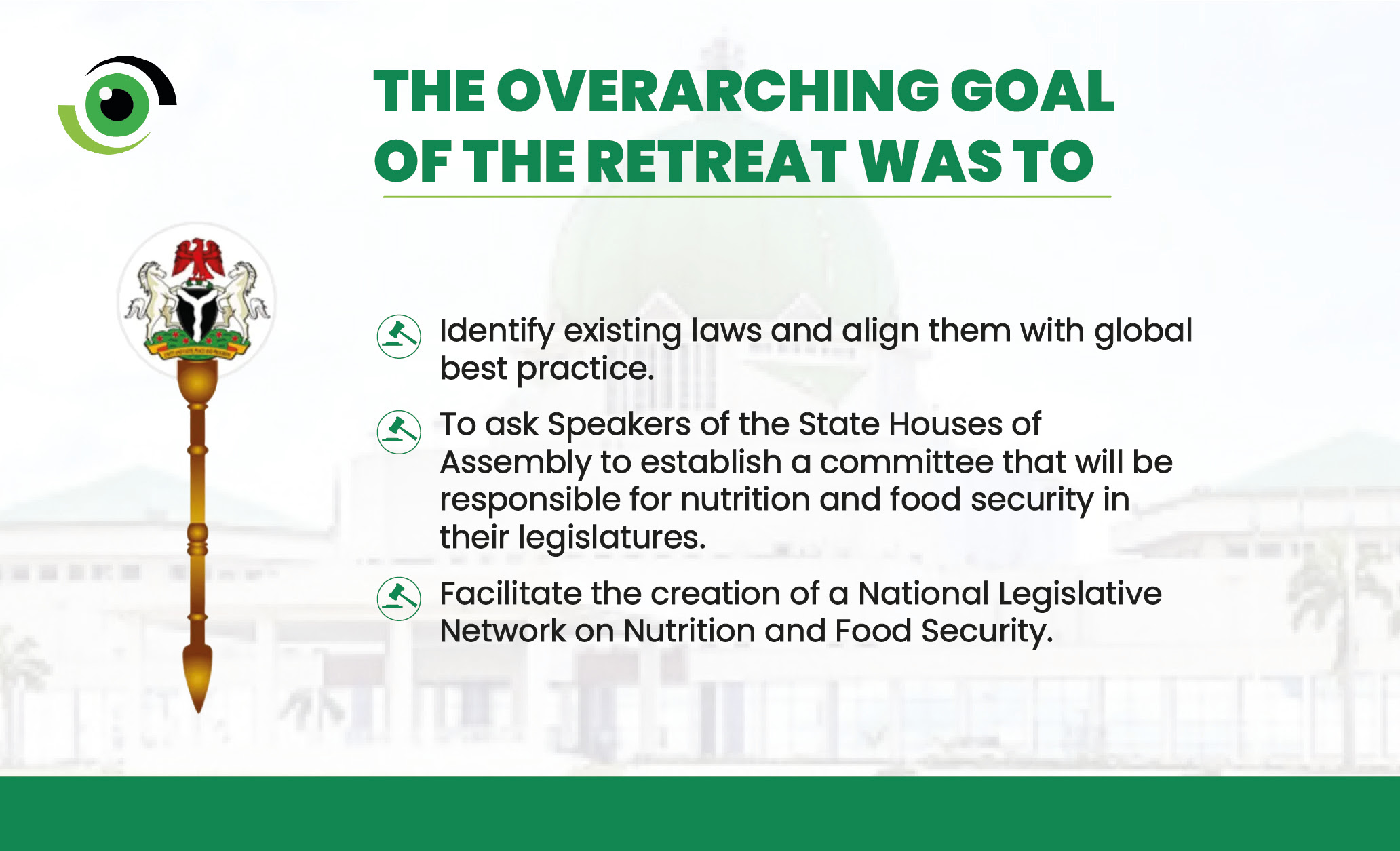 THE OVERARCHING GOAL OF THE RETREAT WAS TO

Identify existing laws and align them with global best practice.

To ask Speakers of the State Houses of Assembly to establish a committee that will be responsible for nutrition and food security in their legislatures.

Facilitate the creation of a National Legislative Network on Nutrition and Food Security.